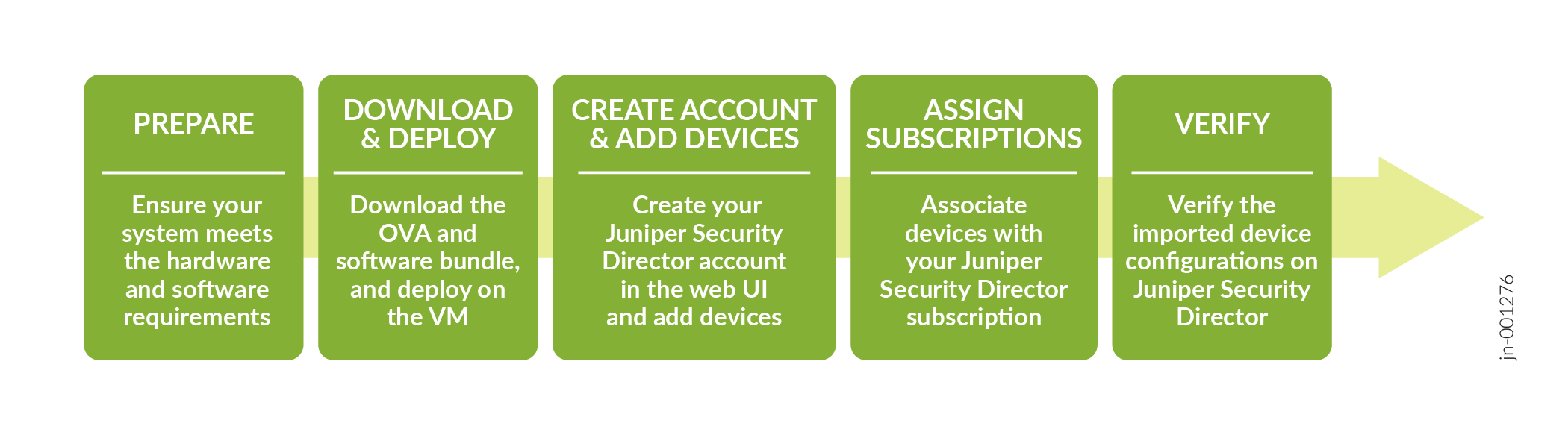 PREPARE

Ensure your system meets the hardware and software requirements

DOWNLOAD & DEPLOY

Download the OVA and software bundle, and deploy on the VM

CREATE ACCOUNT & ADD DEVICES

Create your Juniper Security Director account in the web UI and add devices

ASSIGN SUBSCRIPTIONS

Associate devices with your Juniper Security Director subscription

VERIFY

Verify the imported device configurations on Juniper Security Director

jn-001276